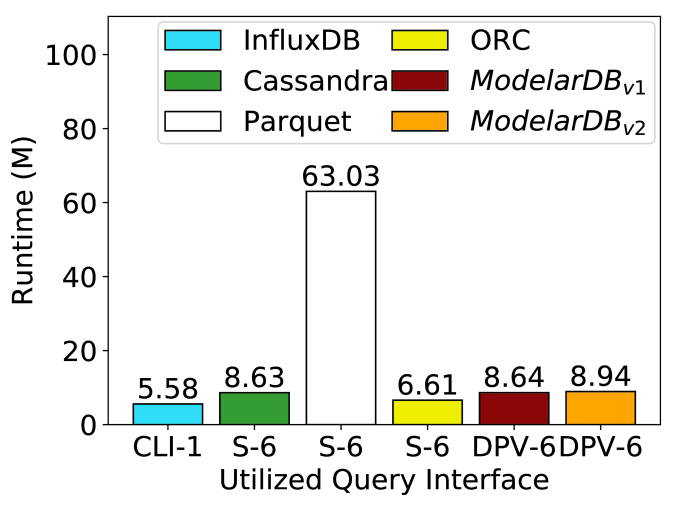 InfluxDB
Cassandra
Parquet
ORC
$ModelarDB_{v1}$
$ModelarDB_{v2}$

Runtime (M)
100
80
60
40
20
0

5.58
8.63
63.03
6.61
8.64
8.94

CLI-1
S-6
S-6
S-6
DPV-6
DPV-6

Utilized Query Interface